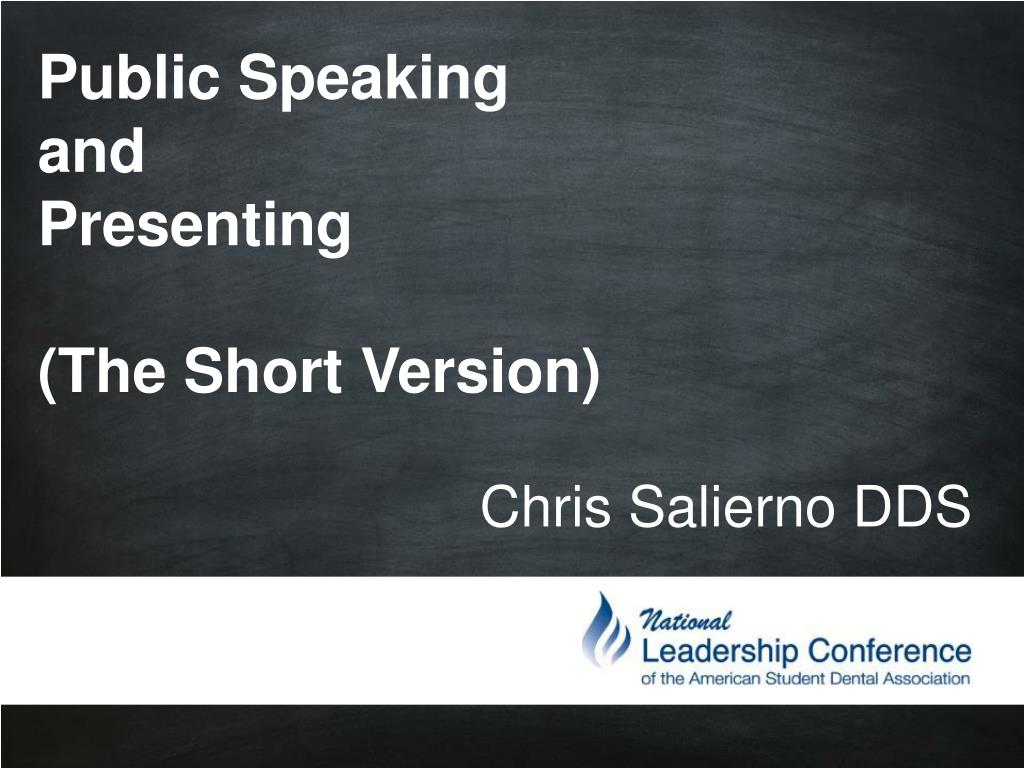 Public Speaking
and
Presenting

(The Short Version)

Chris Salierno DDS

National
Leadership Conference
of the American Student Dental Association